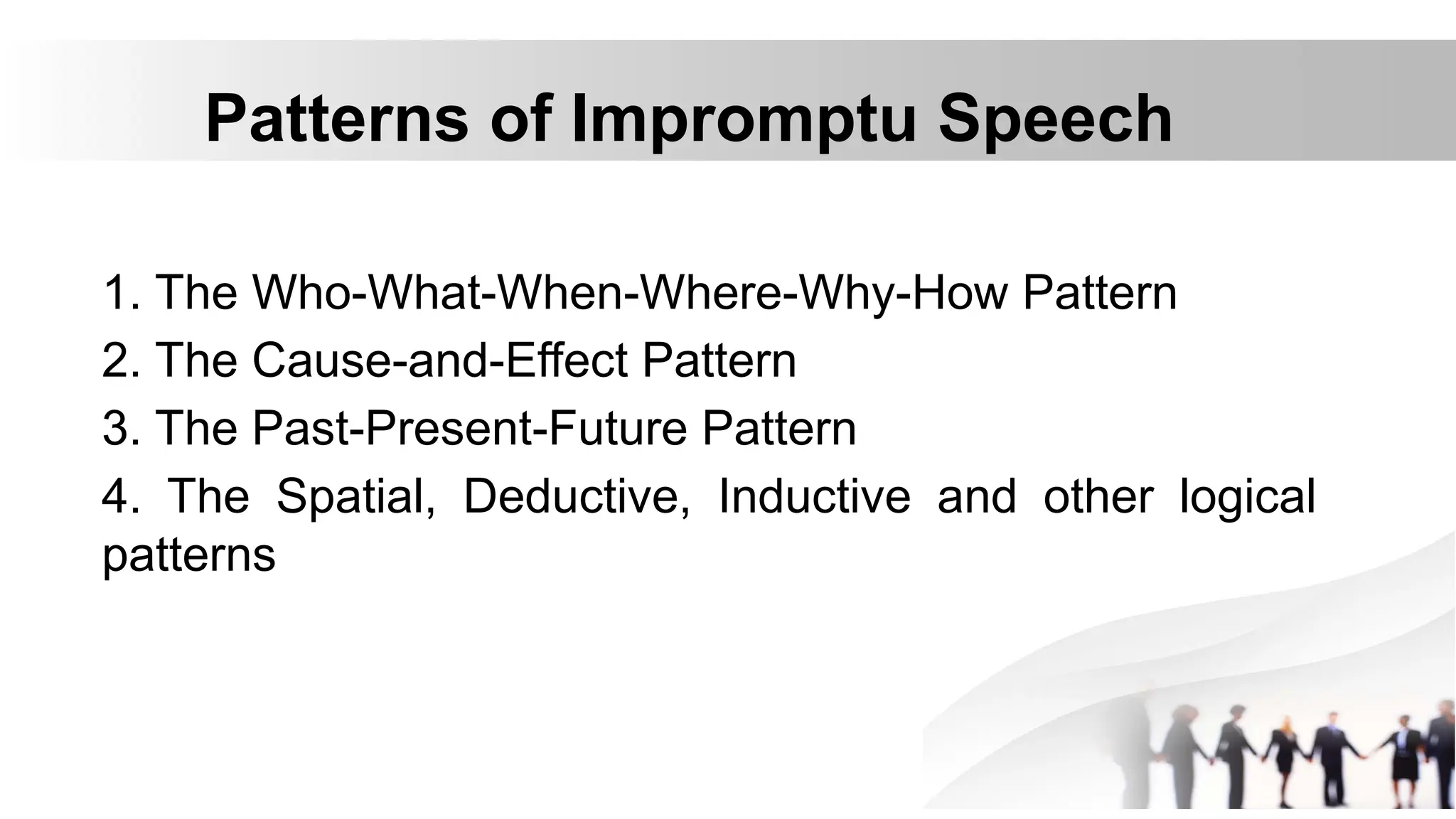 Patterns of Impromptu Speech

1. The Who-What-When-Where-Why-How Pattern
2. The Cause-and-Effect Pattern
3. The Past-Present-Future Pattern
4. The Spatial, Deductive, Inductive and other logical patterns